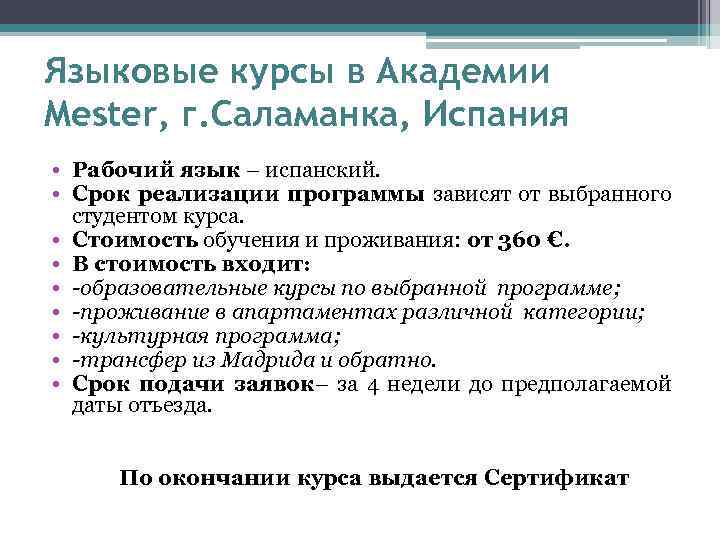 Языковые курсы в Академии Mester, г.Саламанка, Испания

• Рабочий язык – испанский.
• Срок реализации программы зависят от выбранного студентом курса.
• Стоимость обучения и проживания: от 360 €.
• В стоимость входит:
• -образовательные курсы по выбранной программе;
• -проживание в апартаментах различной категории;
• -культурная программа;
• -трансфер из Мадрида и обратно.
• Срок подачи заявок– за 4 недели до предполагаемой даты отъезда.

По окончании курса выдается Сертификат